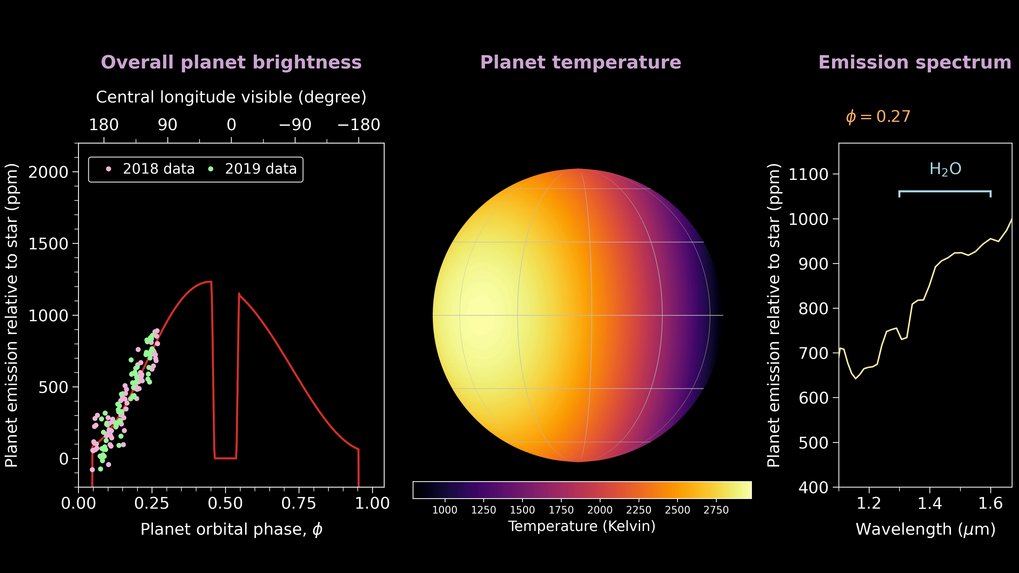 Overall planet brightness

Central longitude visible (degree)

180 90 0 −90 −180

2018 data 2019 data

Planet emission relative to star (ppm)

2000 1500 1000 500 0

0.00 0.25 0.50 0.75 1.00

Planet orbital phase, $\phi$

Planet temperature

1000 1250 1500 1750 2000 2250 2500 2750

Temperature (Kelvin)

Emission spectrum

$\phi = 0.27$

$H_2O$

Planet emission relative to star (ppm)

1100 1000 900 800 700 600 500 400

1.2 1.4 1.6

Wavelength ($\mu$m)